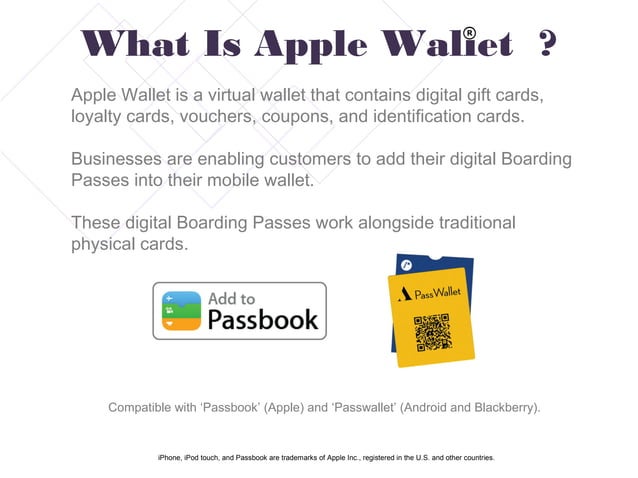 What Is Apple Wallet® ?

Apple Wallet is a virtual wallet that contains digital gift cards, loyalty cards, vouchers, coupons, and identification cards.

Businesses are enabling customers to add their digital Boarding Passes into their mobile wallet.

These digital Boarding Passes work alongside traditional physical cards.

Add to Passbook

PassWallet

Compatible with 'Passbook' (Apple) and 'Passwallet' (Android and Blackberry).

iPhone, iPod touch, and Passbook are trademarks of Apple Inc., registered in the U.S. and other countries.